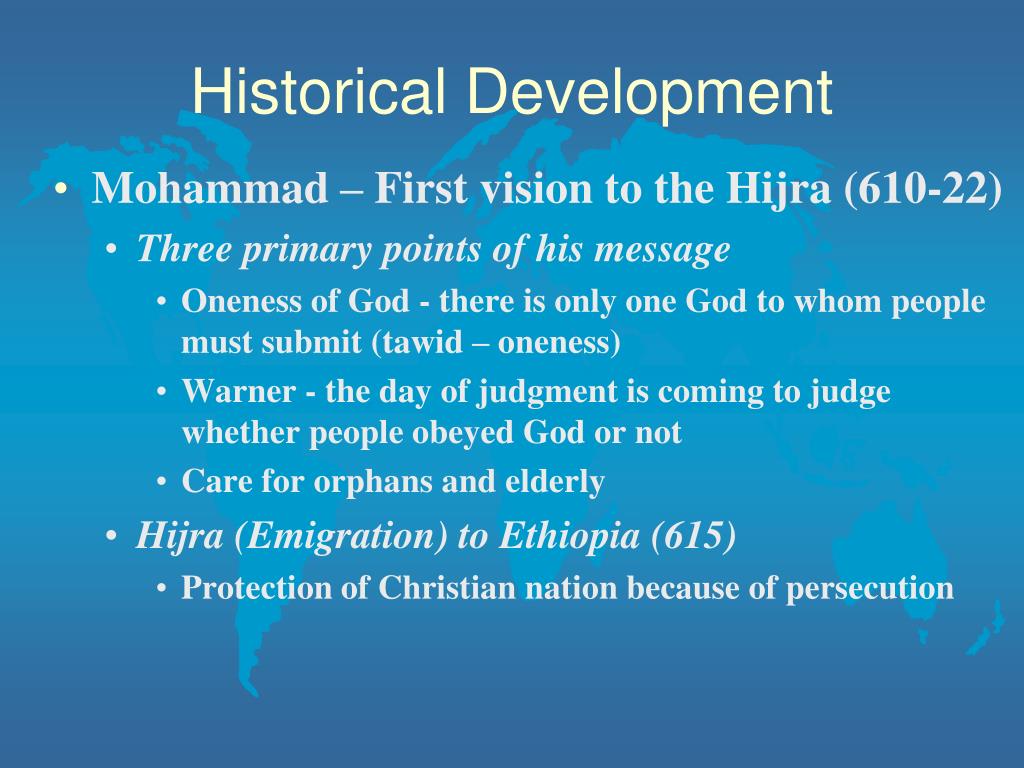 Historical Development

• Mohammad – First vision to the Hijra (610-22)
  • Three primary points of his message
    • Oneness of God - there is only one God to whom people must submit (tawid – oneness)
    • Warner - the day of judgment is coming to judge whether people obeyed God or not
    • Care for orphans and elderly
  • Hijra (Emigration) to Ethiopia (615)
    • Protection of Christian nation because of persecution